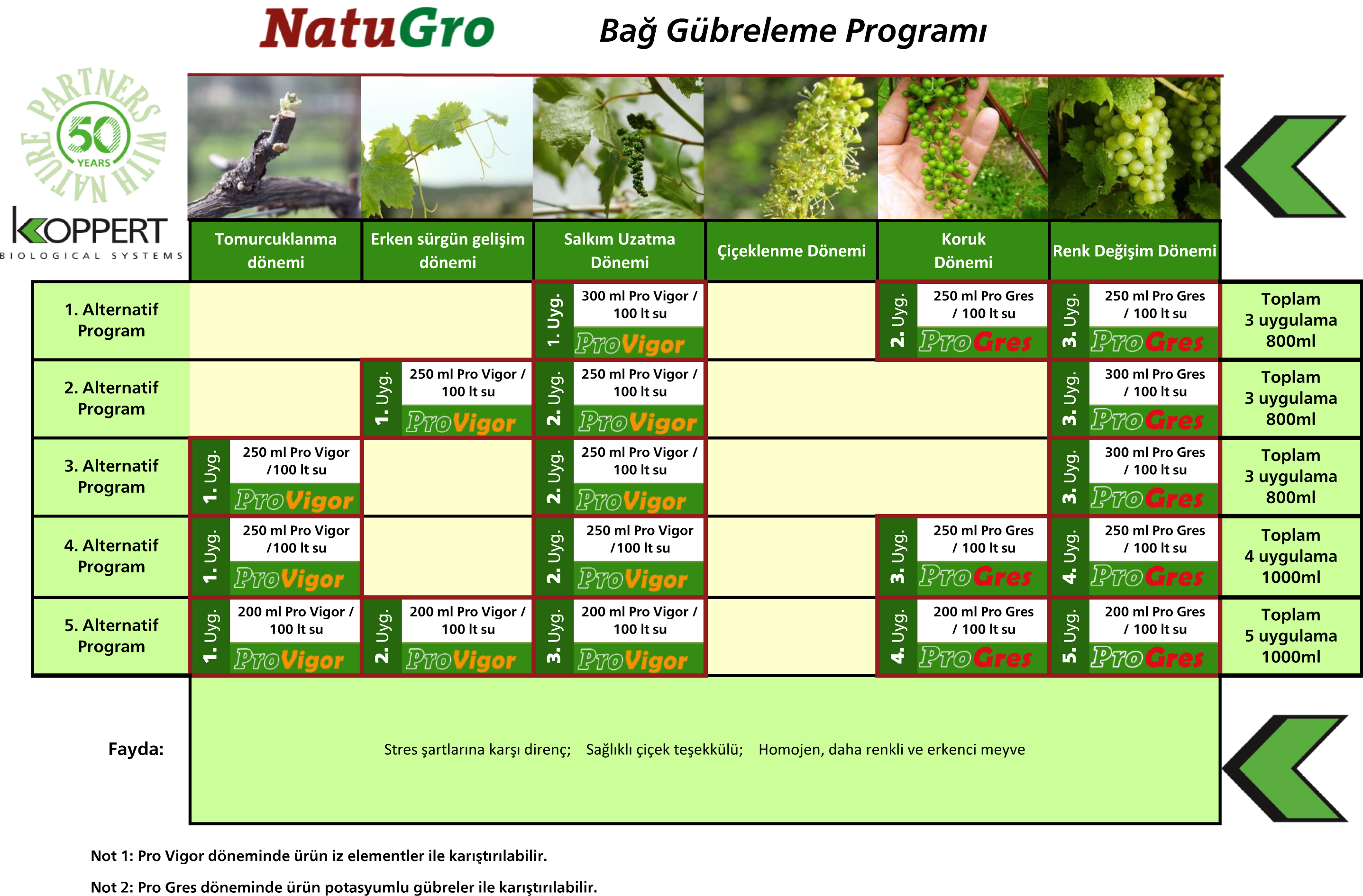 NatuGro

Bağ Gübreleme Programı

PARTNERS WITH NATURE 50 YEARS

KOPPERT BIOLOGICAL SYSTEMS

| | Tomurcuklanma dönemi | Erken sürgün gelişim dönemi | Salkım Uzatma Dönemi | Çiçeklenme Dönemi | Koruk Dönemi | Renk Değişim Dönemi | |
|---|---|---|---|---|---|---|---|
| 1. Alternatif Program | | | 1. Uyg. 300 ml Pro Vigor / 100 lt su ProVigor | | 2. Uyg. 250 ml Pro Gres / 100 lt su ProGres | 3. Uyg. 250 ml Pro Gres / 100 lt su ProGres | Toplam 3 uygulama 800ml |
| 2. Alternatif Program | | 1. Uyg. 250 ml Pro Vigor / 100 lt su ProVigor | 2. Uyg. 250 ml Pro Vigor / 100 lt su ProVigor | | | 3. Uyg. 300 ml Pro Gres / 100 lt su ProGres | Toplam 3 uygulama 800ml |
| 3. Alternatif Program | 1. Uyg. 250 ml Pro Vigor /100 lt su ProVigor | | 2. Uyg. 250 ml Pro Vigor / 100 lt su ProVigor | | | 3. Uyg. 300 ml Pro Gres / 100 lt su ProGres | Toplam 3 uygulama 800ml |
| 4. Alternatif Program | 1. Uyg. 250 ml Pro Vigor /100 lt su ProVigor | | 2. Uyg. 250 ml Pro Vigor /100 lt su ProVigor | | 3. Uyg. 250 ml Pro Gres / 100 lt su ProGres | 4. Uyg. 250 ml Pro Gres / 100 lt su ProGres | Toplam 4 uygulama 1000ml |
| 5. Alternatif Program | 1. Uyg. 200 ml Pro Vigor / 100 lt su ProVigor | 2. Uyg. 200 ml Pro Vigor / 100 lt su ProVigor | 3. Uyg. 200 ml Pro Vigor / 100 lt su ProVigor | | 4. Uyg. 200 ml Pro Gres / 100 lt su ProGres | 5. Uyg. 200 ml Pro Gres / 100 lt su ProGres | Toplam 5 uygulama 1000ml |

Fayda: Stres şartlarına karşı direnç; Sağlıklı çiçek teşekkülü; Homojen, daha renkli ve erkenci meyve

Not 1: Pro Vigor döneminde ürün iz elementler ile karıştırılabilir.

Not 2: Pro Gres döneminde ürün potasyumlu gübreler ile karıştırılabilir.